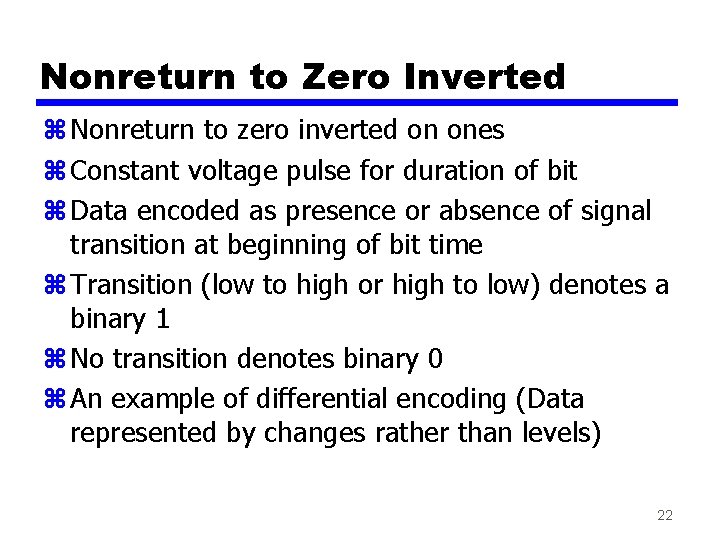 Nonreturn to Zero Inverted

⌘ Nonreturn to zero inverted on ones

⌘ Constant voltage pulse for duration of bit

⌘ Data encoded as presence or absence of signal transition at beginning of bit time

⌘ Transition (low to high or high to low) denotes a binary 1

⌘ No transition denotes binary 0

⌘ An example of differential encoding (Data represented by changes rather than levels)

22